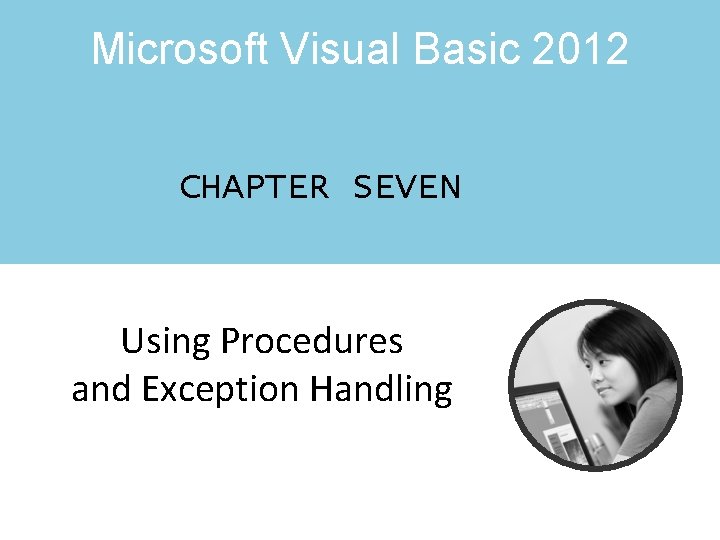 Microsoft Visual Basic 2012

CHAPTER SEVEN

Using Procedures and Exception Handling